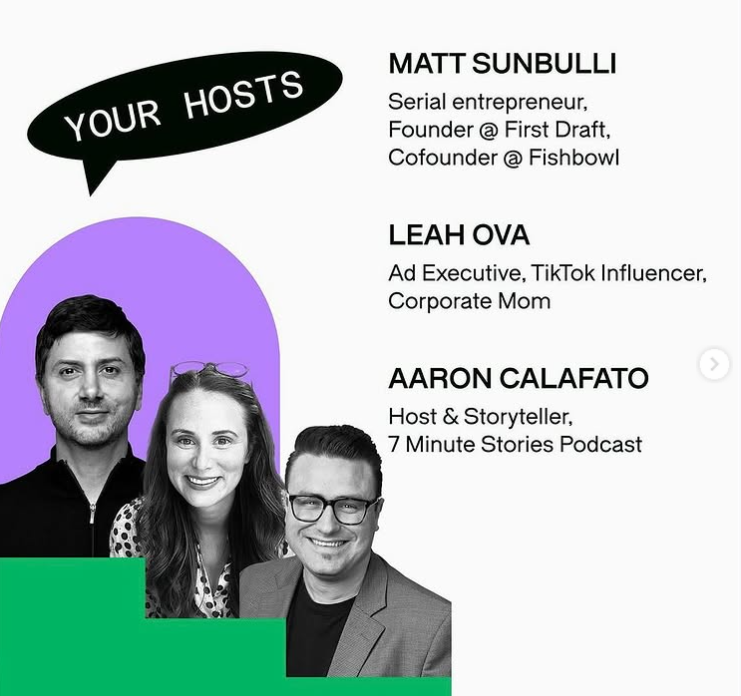 YOUR HOSTS

MATT SUNBULLI
Serial entrepreneur, Founder @ First Draft, Cofounder @ Fishbowl

LEAH OVA
Ad Executive, TikTok Influencer, Corporate Mom

AARON CALAFATO
Host & Storyteller, 7 Minute Stories Podcast